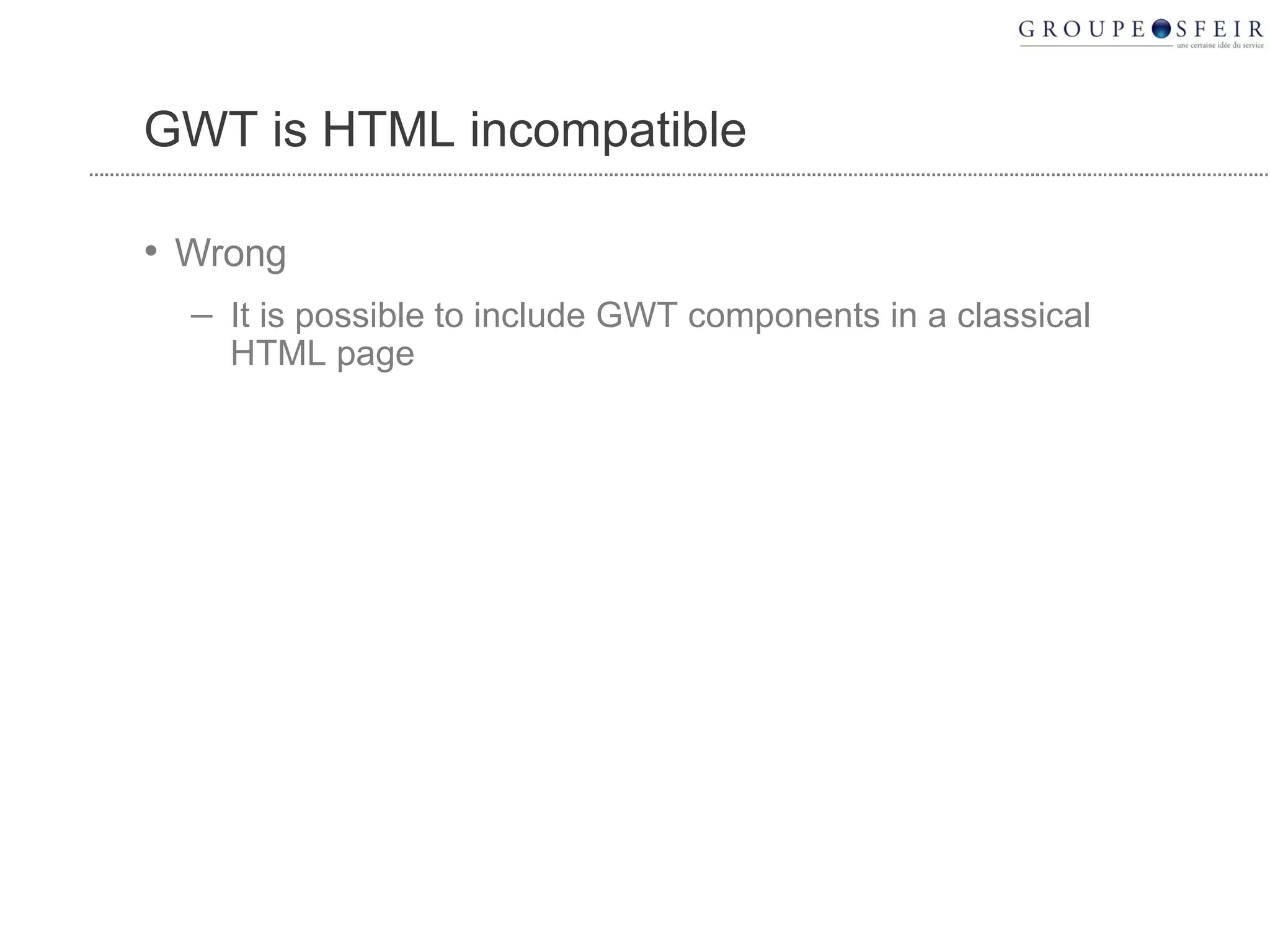 GROUPE SFEIR
une certaine idée du service

GWT is HTML incompatible

• Wrong
– It is possible to include GWT components in a classical HTML page